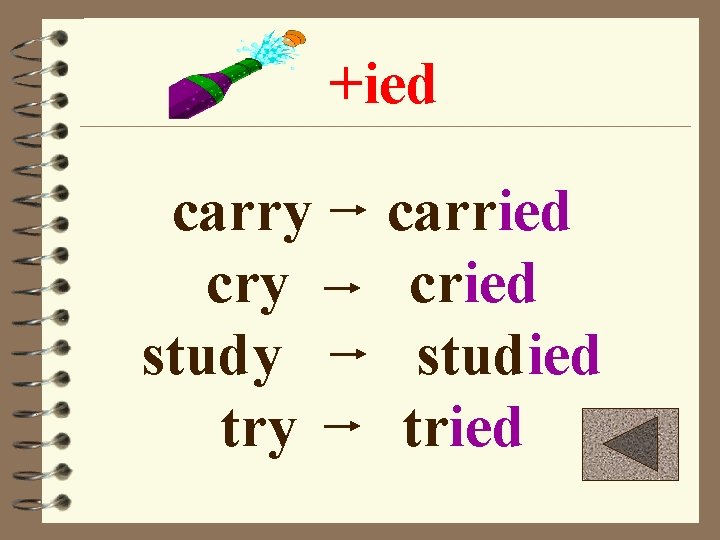 +ied

carry → carried
cry → cried
study → studied
try → tried